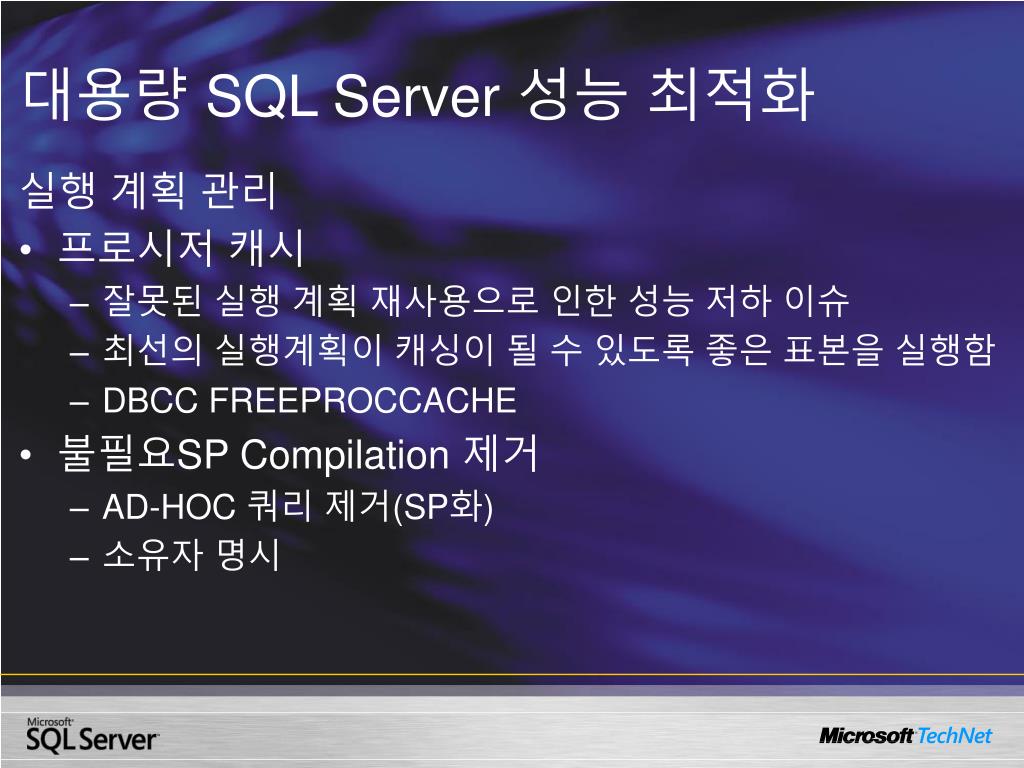 대용량 SQL Server 성능 최적화

실행 계획 관리

• 프로시저 캐시
  – 잘못된 실행 계획 재사용으로 인한 성능 저하 이슈
  – 최선의 실행계획이 캐싱이 될 수 있도록 좋은 표본을 실행함
  – DBCC FREEPROCCACHE
• 불필요SP Compilation 제거
  – AD-HOC 쿼리 제거(SP화)
  – 소유자 명시

Microsoft SQL Server

Microsoft TechNet